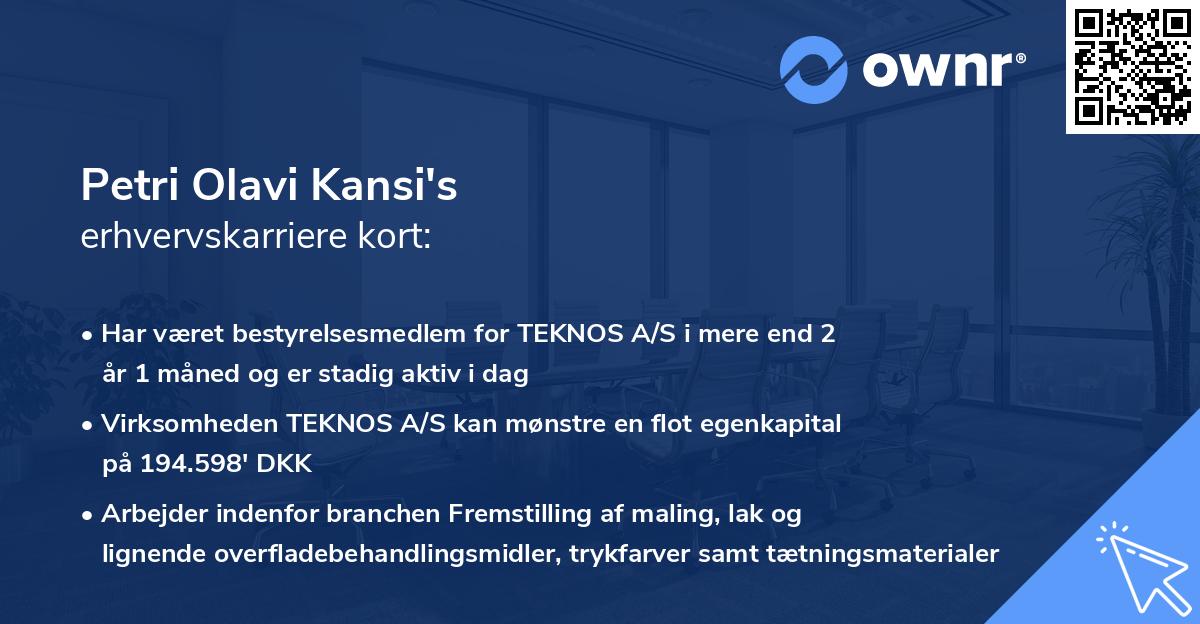 ownr®

Petri Olavi Kansi's
erhvervskarriere kort:

• Har været bestyrelsesmedlem for TEKNOS A/S i mere end 2 år 1 måned og er stadig aktiv i dag

• Virksomheden TEKNOS A/S kan mønstre en flot egenkapital på 194.598' DKK

• Arbejder indenfor branchen Fremstilling af maling, lak og lignende overfladebehandlingsmidler, trykfarver samt tætningsmaterialer